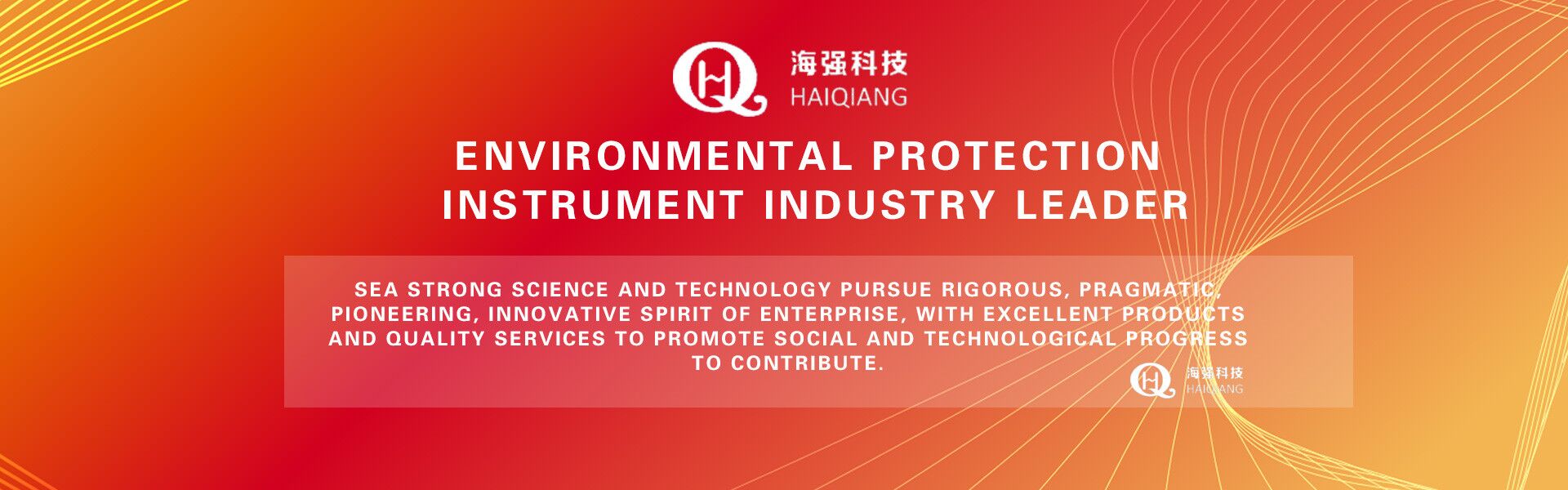 HQ 海强科技 HAIQIANG

ENVIRONMENTAL PROTECTION INSTRUMENT INDUSTRY LEADER

SEA STRONG SCIENCE AND TECHNOLOGY PURSUE RIGOROUS, PRAGMATIC, PIONEERING, INNOVATIVE SPIRIT OF ENTERPRISE, WITH EXCELLENT PRODUCTS AND QUALITY SERVICES TO PROMOTE SOCIAL AND TECHNOLOGICAL PROGRESS TO CONTRIBUTE.

HQ 海强科技 HAIQIANG